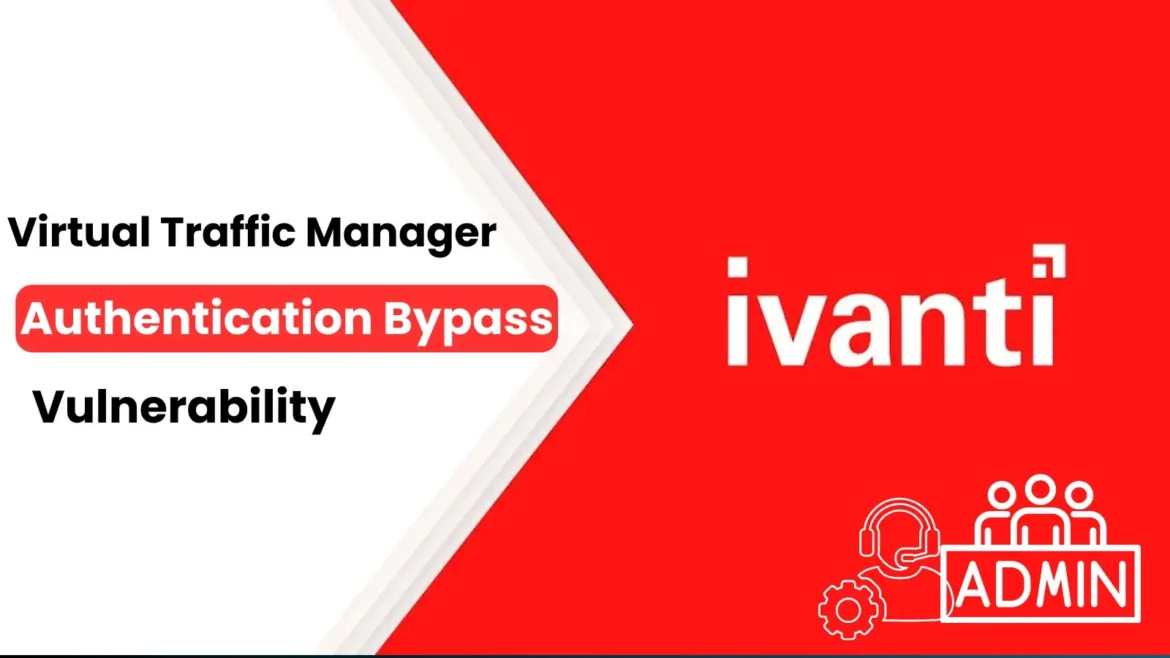 Virtual Traffic Manager

Authentication Bypass

Vulnerability

ivanti

ADMIN